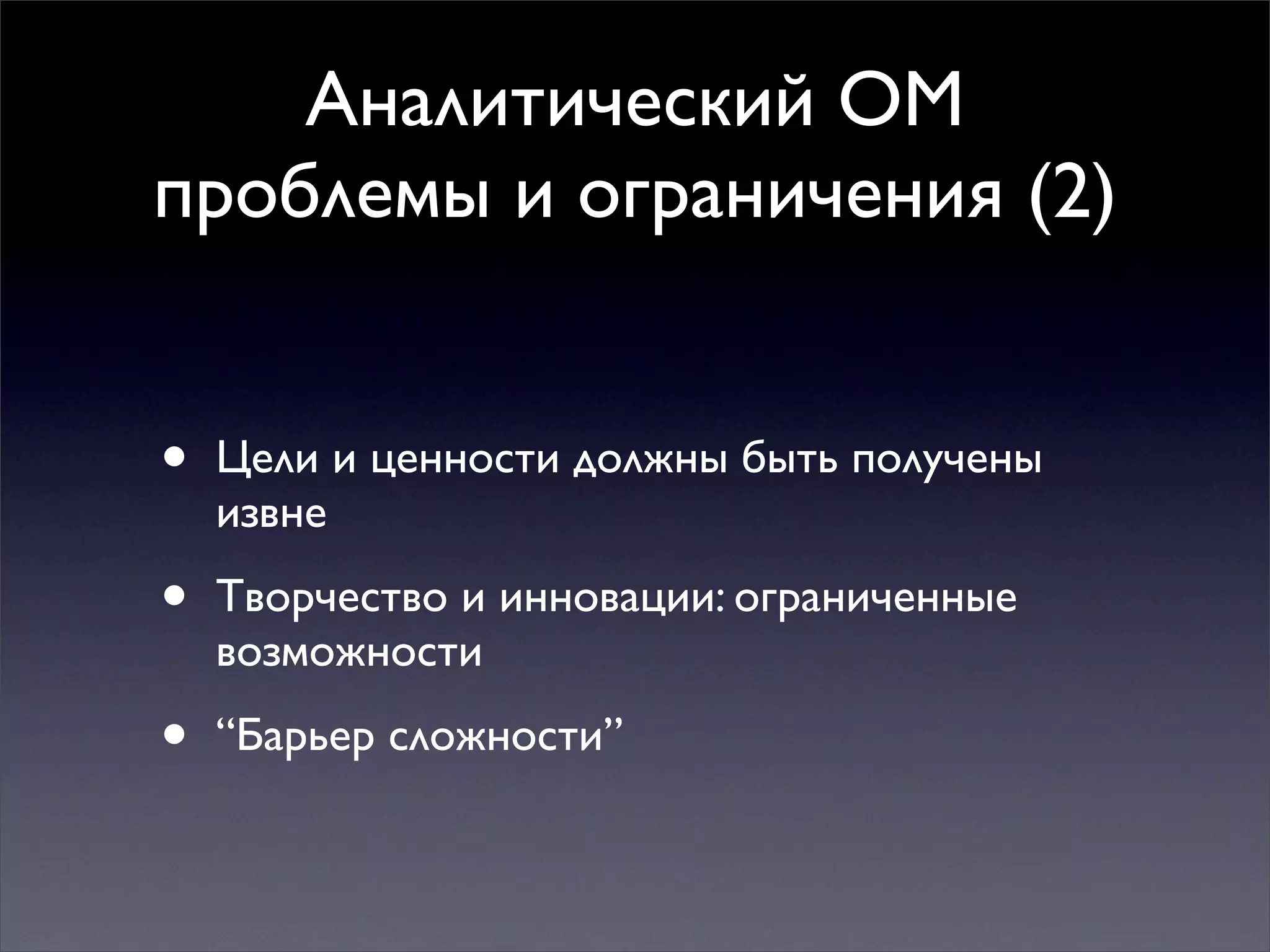 Аналитический ОМ
проблемы и ограничения (2)

• Цели и ценности должны быть получены извне

• Творчество и инновации: ограниченные возможности

• “Барьер сложности”